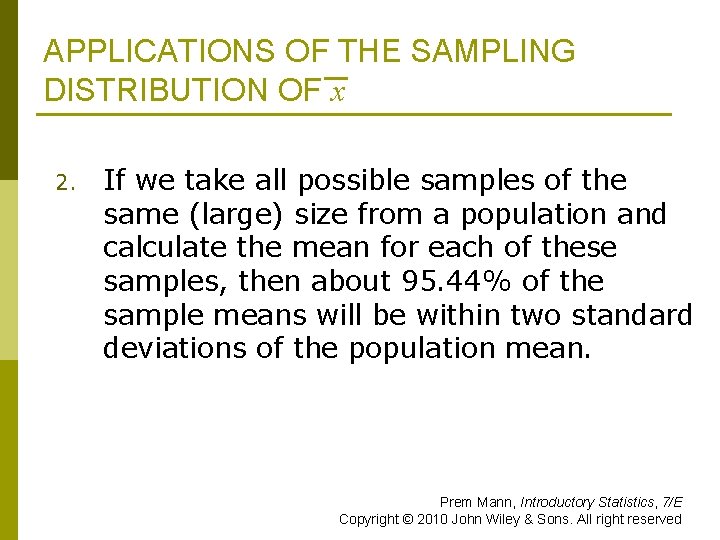 APPLICATIONS OF THE SAMPLING DISTRIBUTION OF $\bar{x}$

2. If we take all possible samples of the same (large) size from a population and calculate the mean for each of these samples, then about 95.44% of the sample means will be within two standard deviations of the population mean.

Prem Mann, Introductory Statistics, 7/E
Copyright © 2010 John Wiley & Sons. All right reserved